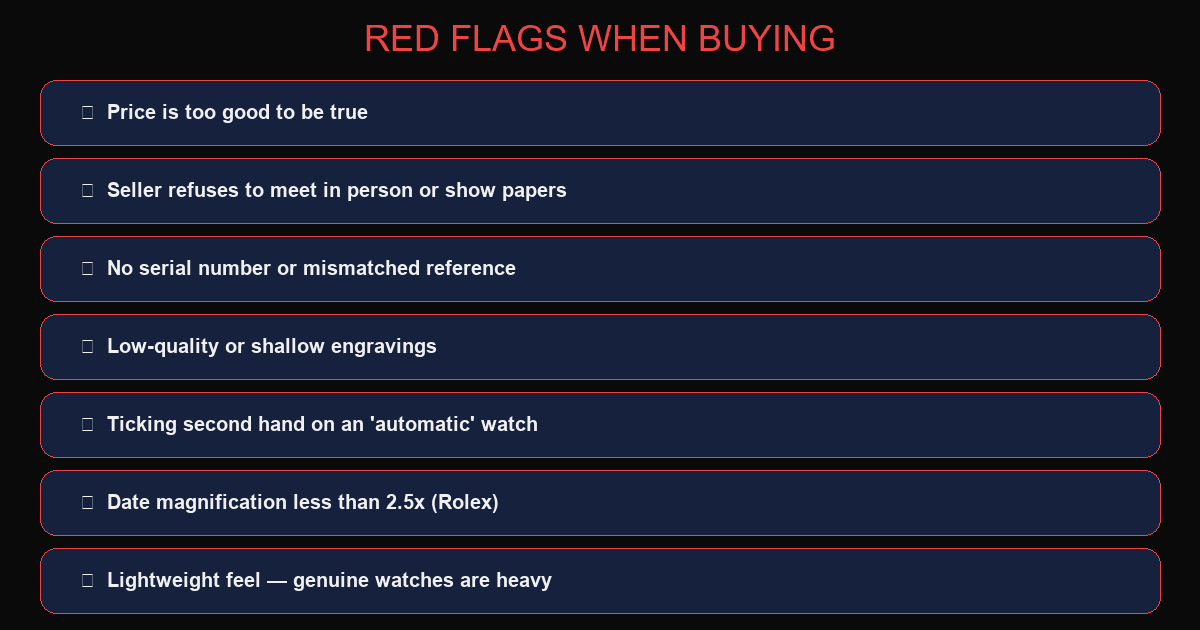 RED FLAGS WHEN BUYING

Price is too good to be true

Seller refuses to meet in person or show papers

No serial number or mismatched reference

Low-quality or shallow engravings

Ticking second hand on an 'automatic' watch

Date magnification less than 2.5x (Rolex)

Lightweight feel — genuine watches are heavy